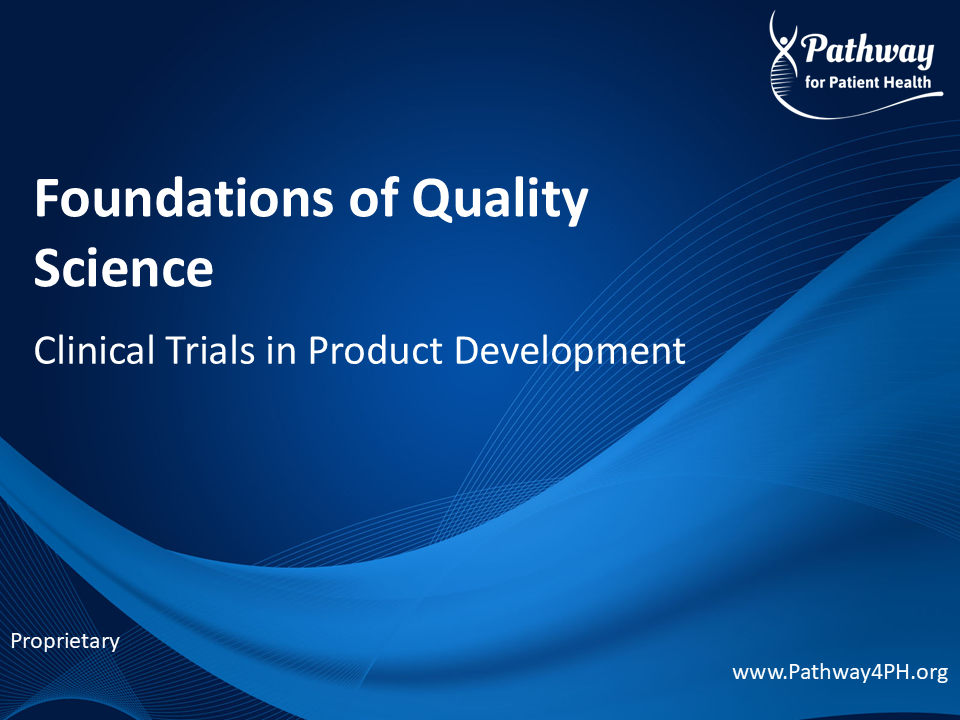 Pathway
for Patient Health

Foundations of Quality Science

Clinical Trials in Product Development

Proprietary

www.Pathway4PH.org